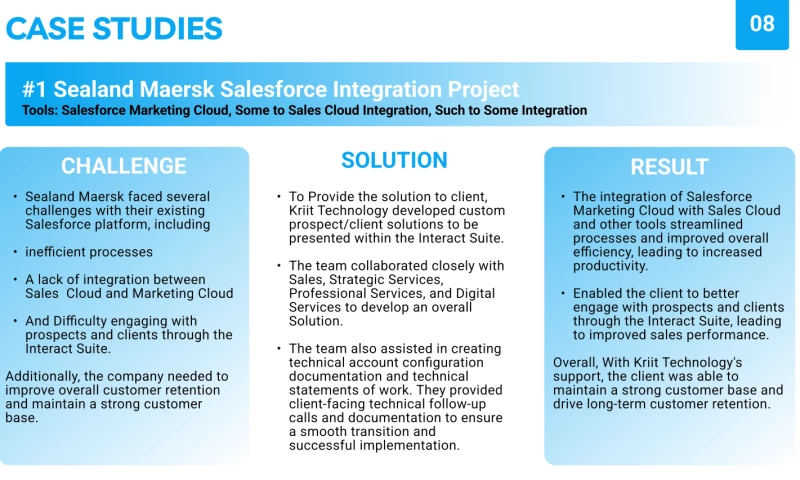 CASE STUDIES

08

#1 Sealand Maersk Salesforce Integration Project
Tools: Salesforce Marketing Cloud, Some to Sales Cloud Integration, Such to Some Integration

CHALLENGE

• Sealand Maersk faced several challenges with their existing Salesforce platform, including

• inefficient processes

• A lack of integration between Sales Cloud and Marketing Cloud

• And Difficulty engaging with prospects and clients through the Interact Suite.

Additionally, the company needed to improve overall customer retention and maintain a strong customer base.

SOLUTION

• To Provide the solution to client, Kriit Technology developed custom prospect/client solutions to be presented within the Interact Suite.

• The team collaborated closely with Sales, Strategic Services, Professional Services, and Digital Services to develop an overall Solution.

• The team also assisted in creating technical account configuration documentation and technical statements of work. They provided client-facing technical follow-up calls and documentation to ensure a smooth transition and successful implementation.

RESULT

• The integration of Salesforce Marketing Cloud with Sales Cloud and other tools streamlined processes and improved overall efficiency, leading to increased productivity.

• Enabled the client to better engage with prospects and clients through the Interact Suite, leading to improved sales performance.

Overall, With Kriit Technology's support, the client was able to maintain a strong customer base and drive long-term customer retention.